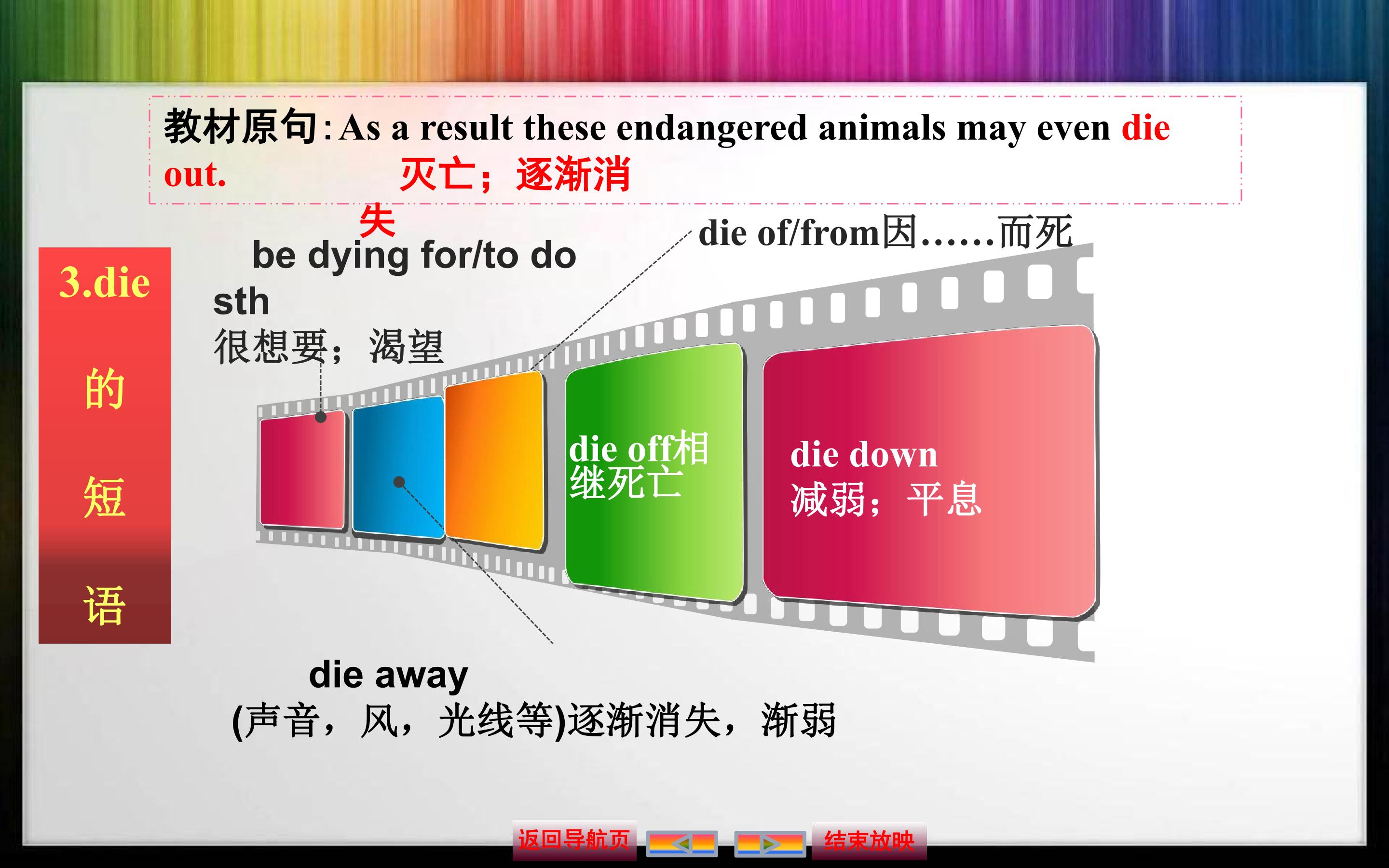 教材原句:As a result these endangered animals may even die out. 灭亡;逐渐消失

3.die的短语

be dying for/to do sth
很想要;渴望

die of/from因……而死

die off相继死亡

die down
减弱;平息

die away
(声音,风,光线等)逐渐消失,渐弱

返回导航页 结束放映